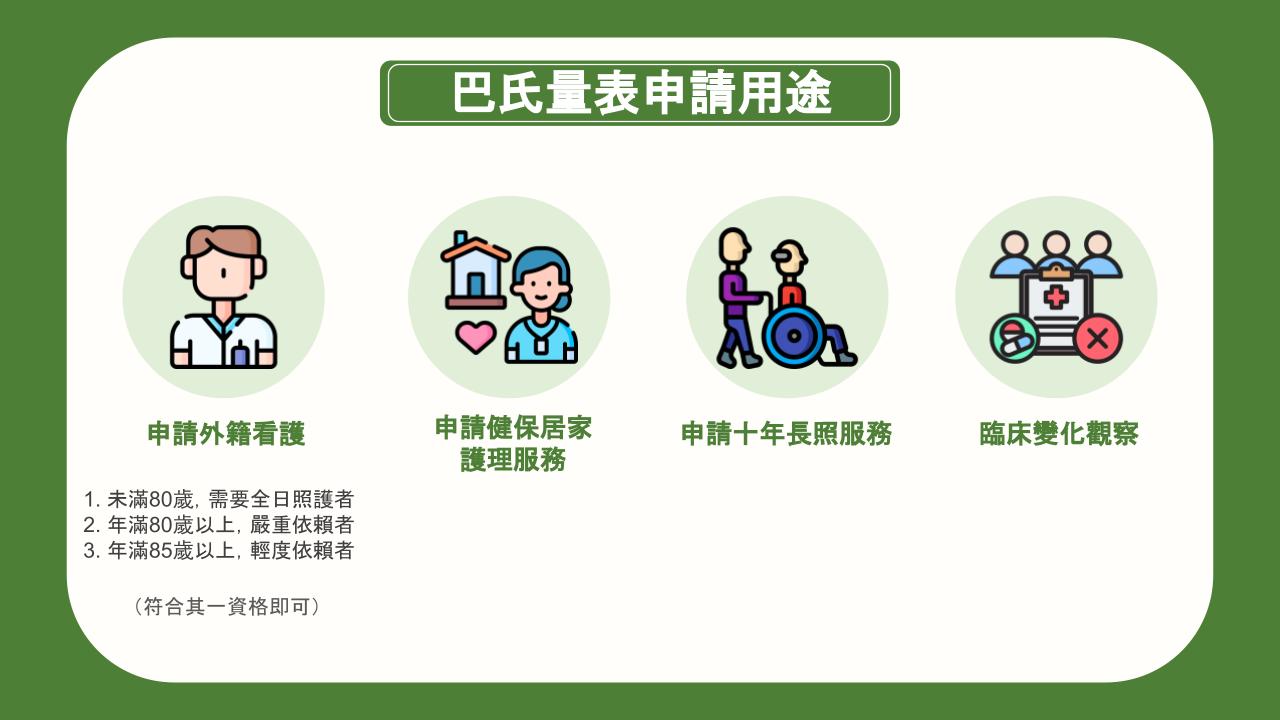 巴氏量表申請用途

申請外籍看護

1. 未滿80歲，需要全日照護者
2. 年滿80歲以上，嚴重依賴者
3. 年滿85歲以上，輕度依賴者

（符合其一資格即可）

申請健保居家護理服務

申請十年長照服務

臨床變化觀察